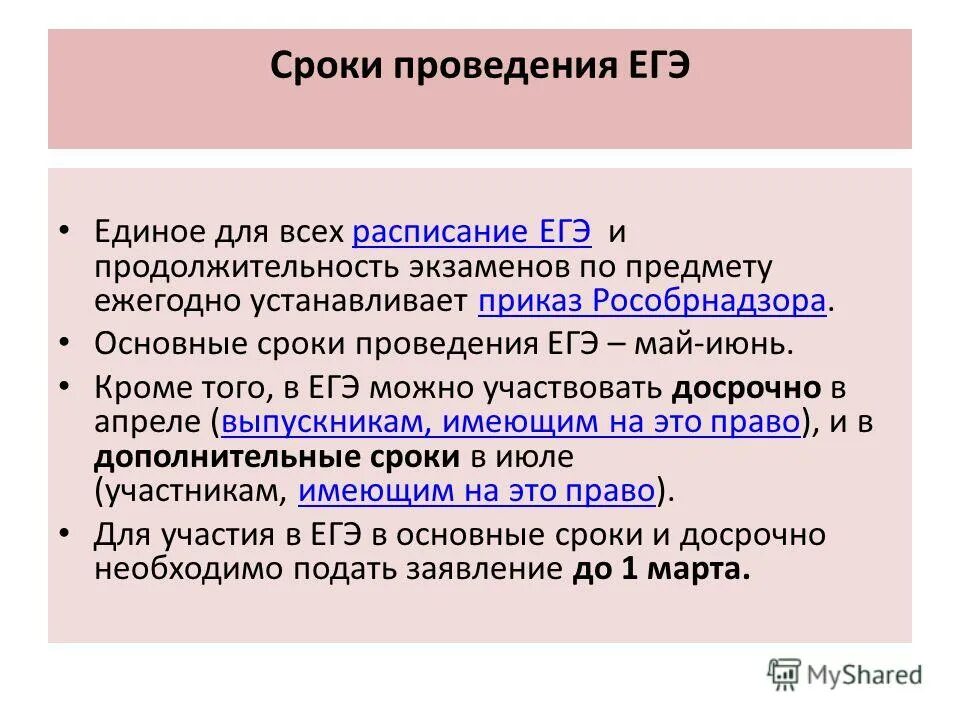 Сроки проведения ЕГЭ

• Единое для всех расписание ЕГЭ и продолжительность экзаменов по предмету ежегодно устанавливает приказ Рособрнадзора.
• Основные сроки проведения ЕГЭ – май-июнь.
• Кроме того, в ЕГЭ можно участвовать досрочно в апреле (выпускникам, имеющим на это право), и в дополнительные сроки в июле (участникам, имеющим на это право).
• Для участия в ЕГЭ в основные сроки и досрочно необходимо подать заявление до 1 марта.

MyShared